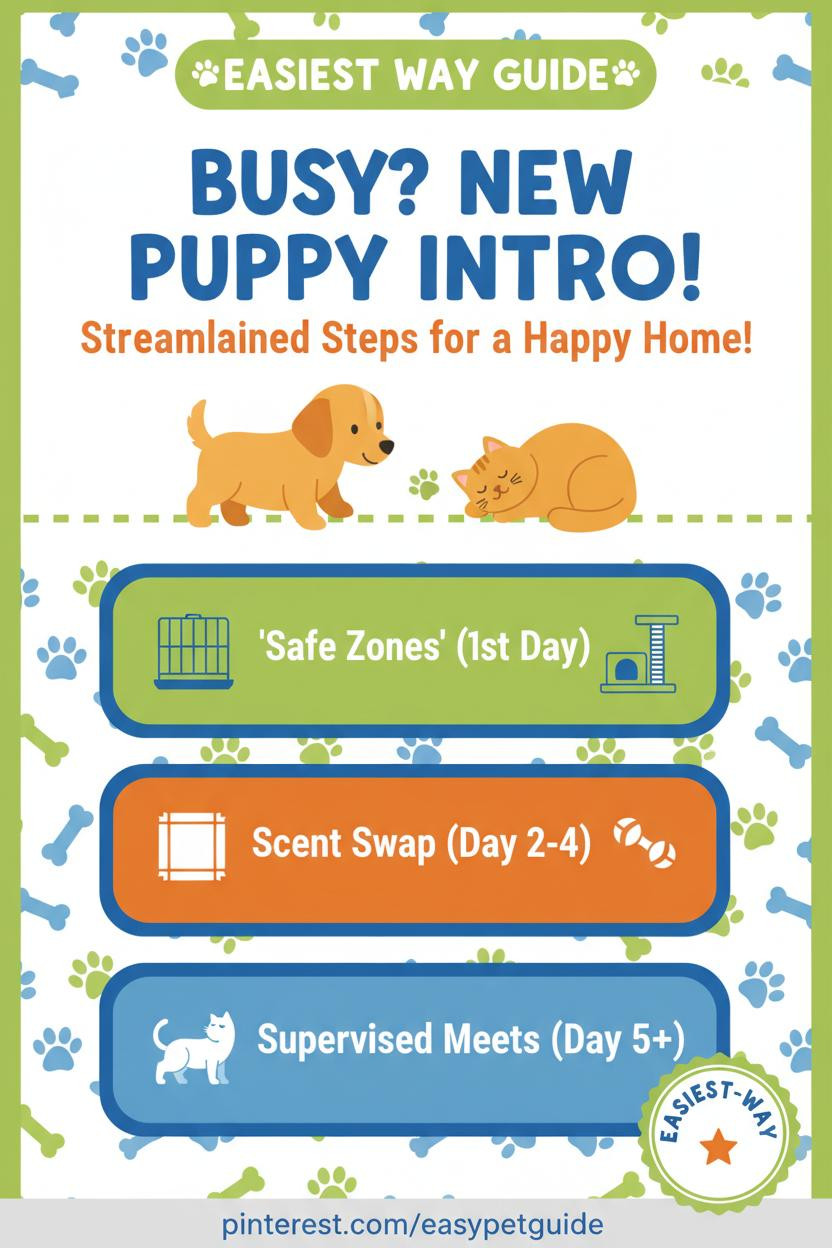 EASIEST WAY GUIDE

BUSY? NEW PUPPY INTRO!

Streamlained Steps for a Happy Home!

'Safe Zones' (1st Day)

Scent Swap (Day 2-4)

Supervised Meets (Day 5+)

EASIEST-WAY

pinterest.com/easypetguide